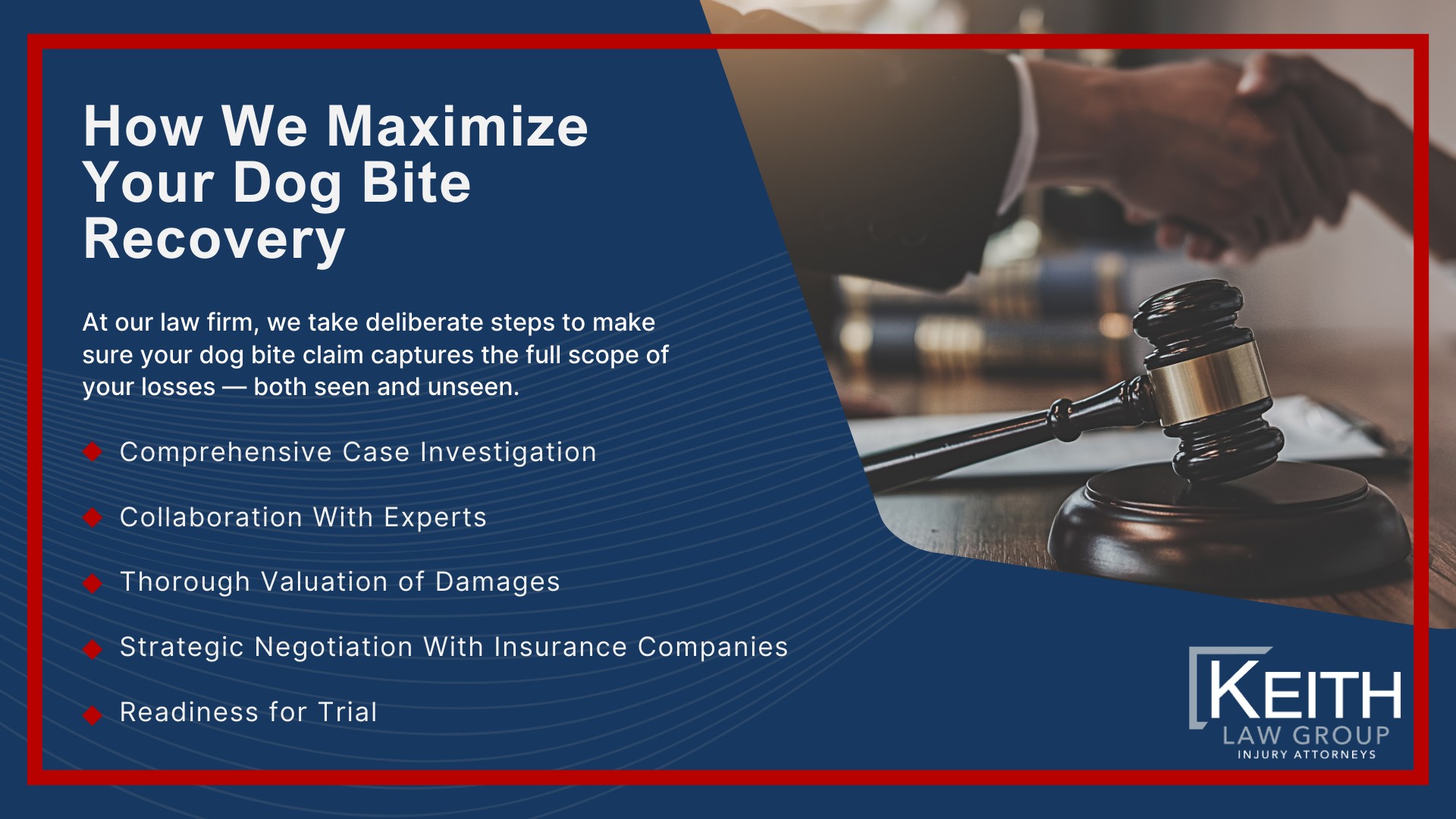 How We Maximize Your Dog Bite Recovery

At our law firm, we take deliberate steps to make sure your dog bite claim captures the full scope of your losses — both seen and unseen.

Comprehensive Case Investigation

Collaboration With Experts

Thorough Valuation of Damages

Strategic Negotiation With Insurance Companies

Readiness for Trial

KEITH
LAW GROUP
INJURY ATTORNEYS